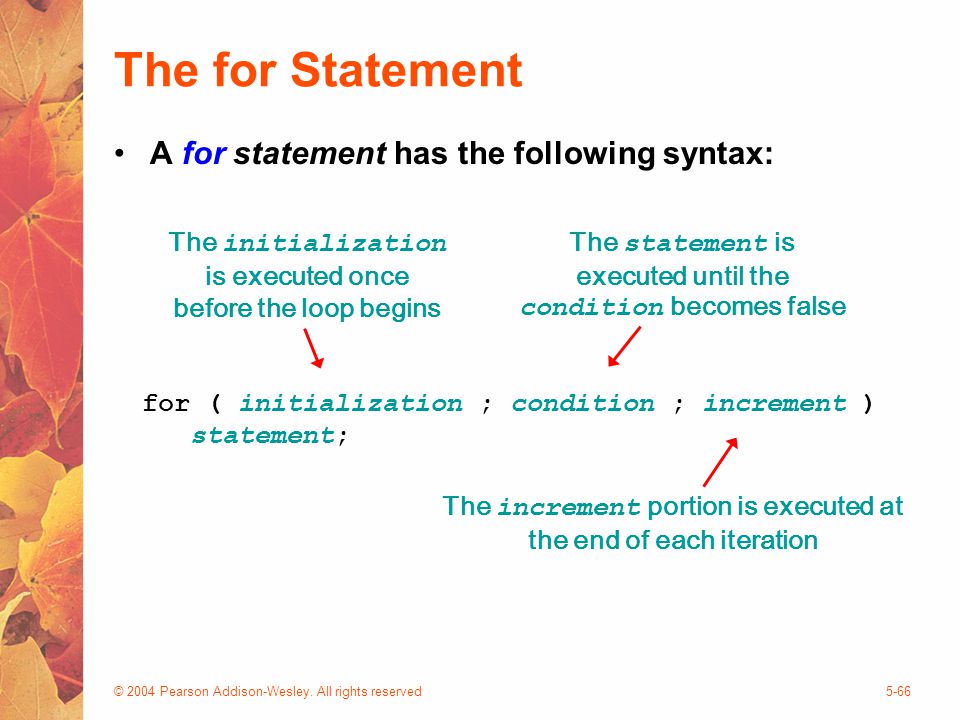 The for Statement

• A for statement has the following syntax:

The initialization is executed once before the loop begins

The statement is executed until the condition becomes false

for ( initialization ; condition ; increment )
  statement;

The increment portion is executed at the end of each iteration

© 2004 Pearson Addison-Wesley. All rights reserved

5-66